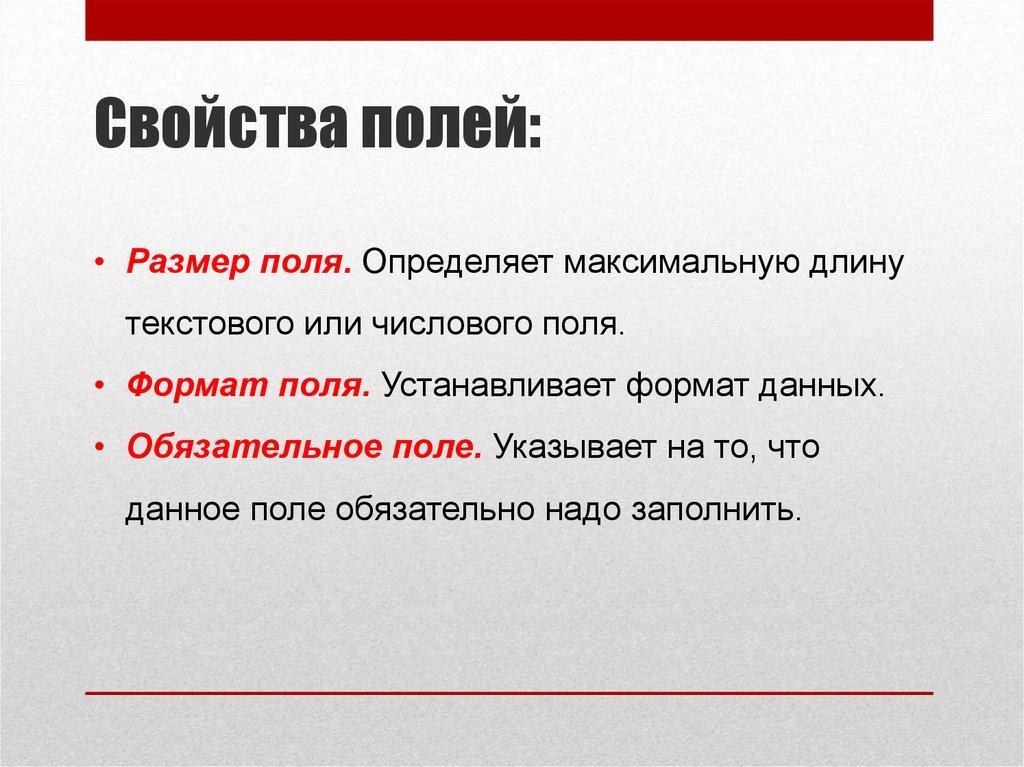 Свойства полей:

• Размер поля. Определяет максимальную длину текстового или числового поля.

• Формат поля. Устанавливает формат данных.

• Обязательное поле. Указывает на то, что данное поле обязательно надо заполнить.